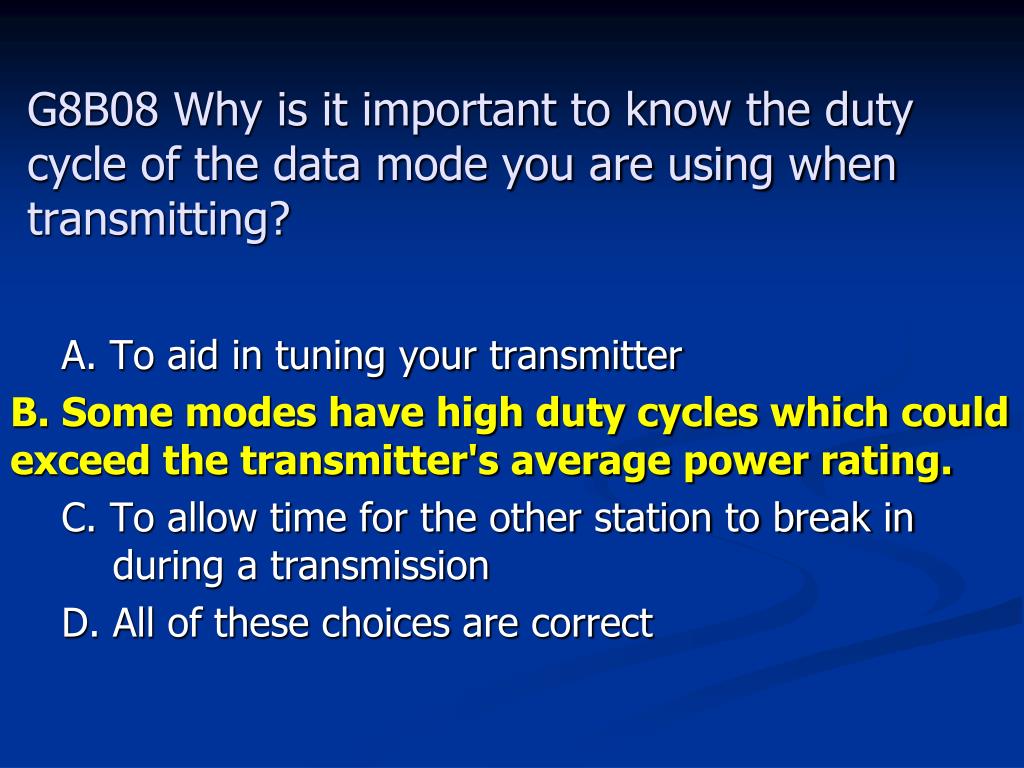 G8B08 Why is it important to know the duty cycle of the data mode you are using when transmitting?

A. To aid in tuning your transmitter

B. Some modes have high duty cycles which could exceed the transmitter's average power rating.

C. To allow time for the other station to break in during a transmission

D. All of these choices are correct